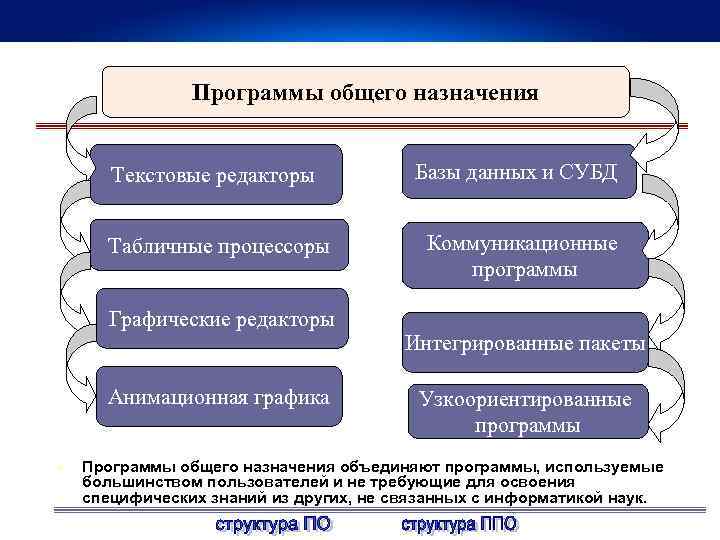 Программы общего назначения

Текстовые редакторы

Табличные процессоры

Графические редакторы

Анимационная графика

Базы данных и СУБД

Коммуникационные программы

Интегрированные пакеты

Узкоориентированные программы

Программы общего назначения объединяют программы, используемые большинством пользователей и не требующие для освоения специфических знаний из других, не связанных с информатикой наук.

структура ПО структура ППО